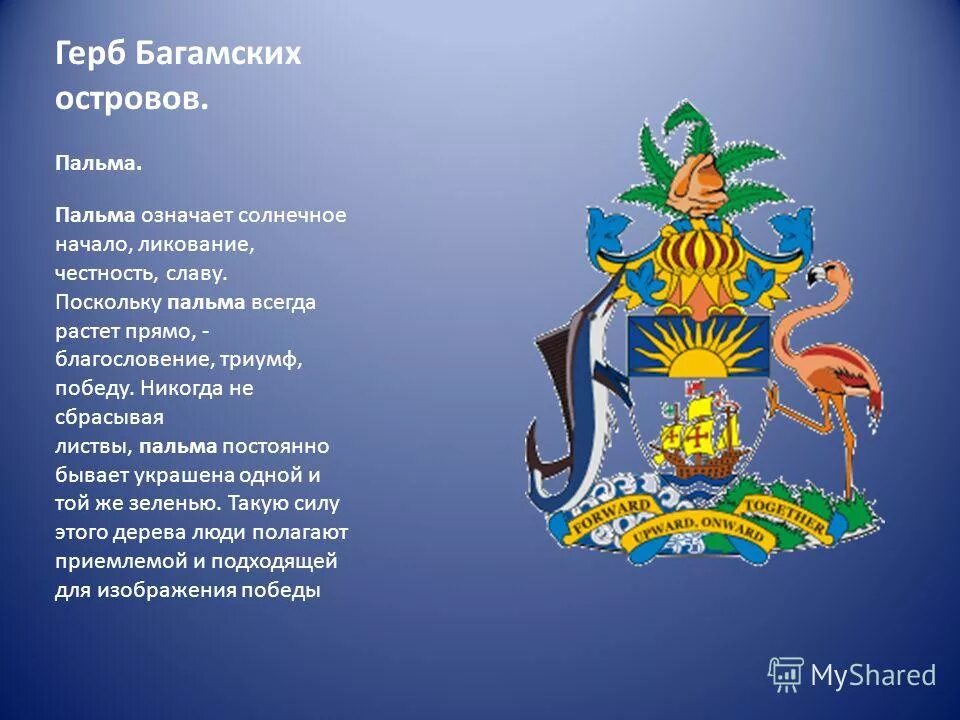 Герб Багамских островов.

Пальма.

Пальма означает солнечное начало, ликование, честность, славу. Поскольку пальма всегда растет прямо, - благословение, триумф, победу. Никогда не сбрасывая листвы, пальма постоянно бывает украшена одной и той же зеленью. Такую силу этого дерева люди полагают приемлемой и подходящей для изображения победы

FORWARD UPWARD, ONWARD TOGETHER

MyShared